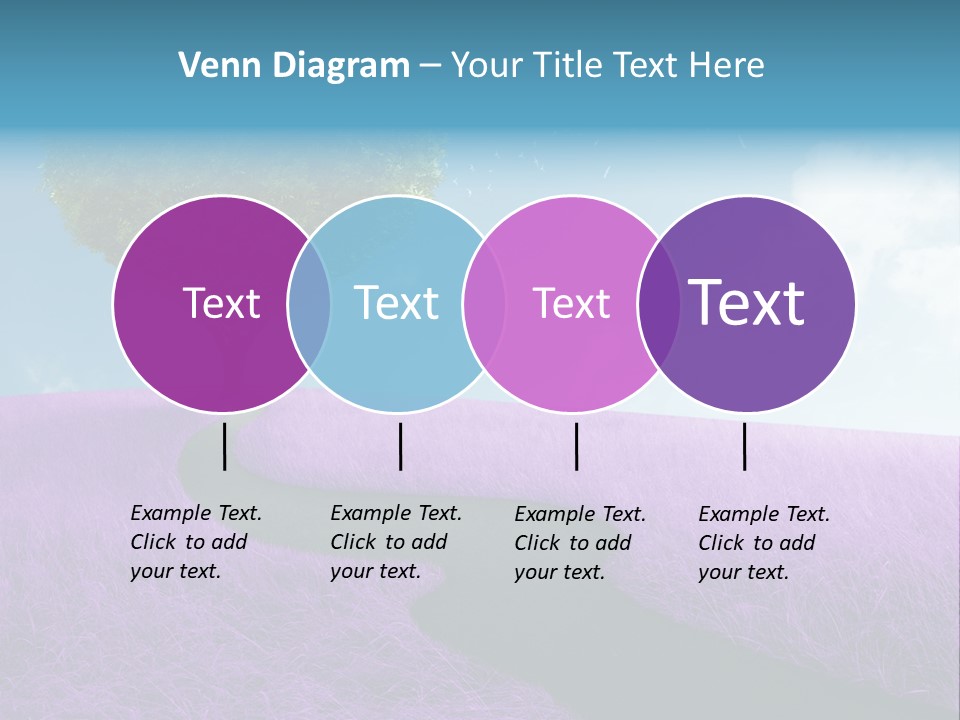 Venn Diagram – Your Title Text Here

Text

Text

Text

Text

Example Text. Click to add your text.

Example Text. Click to add your text.

Example Text. Click to add your text.

Example Text. Click to add your text.